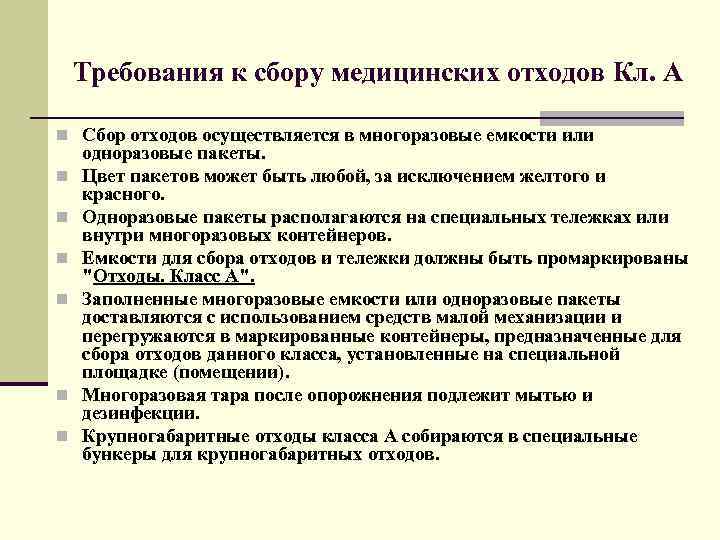 Требования к сбору медицинских отходов Кл. А

Сбор отходов осуществляется в многоразовые емкости или одноразовые пакеты.

Цвет пакетов может быть любой, за исключением желтого и красного.

Одноразовые пакеты располагаются на специальных тележках или внутри многоразовых контейнеров.

Емкости для сбора отходов и тележки должны быть промаркированы "Отходы. Класс А".

Заполненные многоразовые емкости или одноразовые пакеты доставляются с использованием средств малой механизации и перегружаются в маркированные контейнеры, предназначенные для сбора отходов данного класса, установленные на специальной площадке (помещении).

Многоразовая тара после опорожнения подлежит мытью и дезинфекции.

Крупногабаритные отходы класса А собираются в специальные бункеры для крупногабаритных отходов.